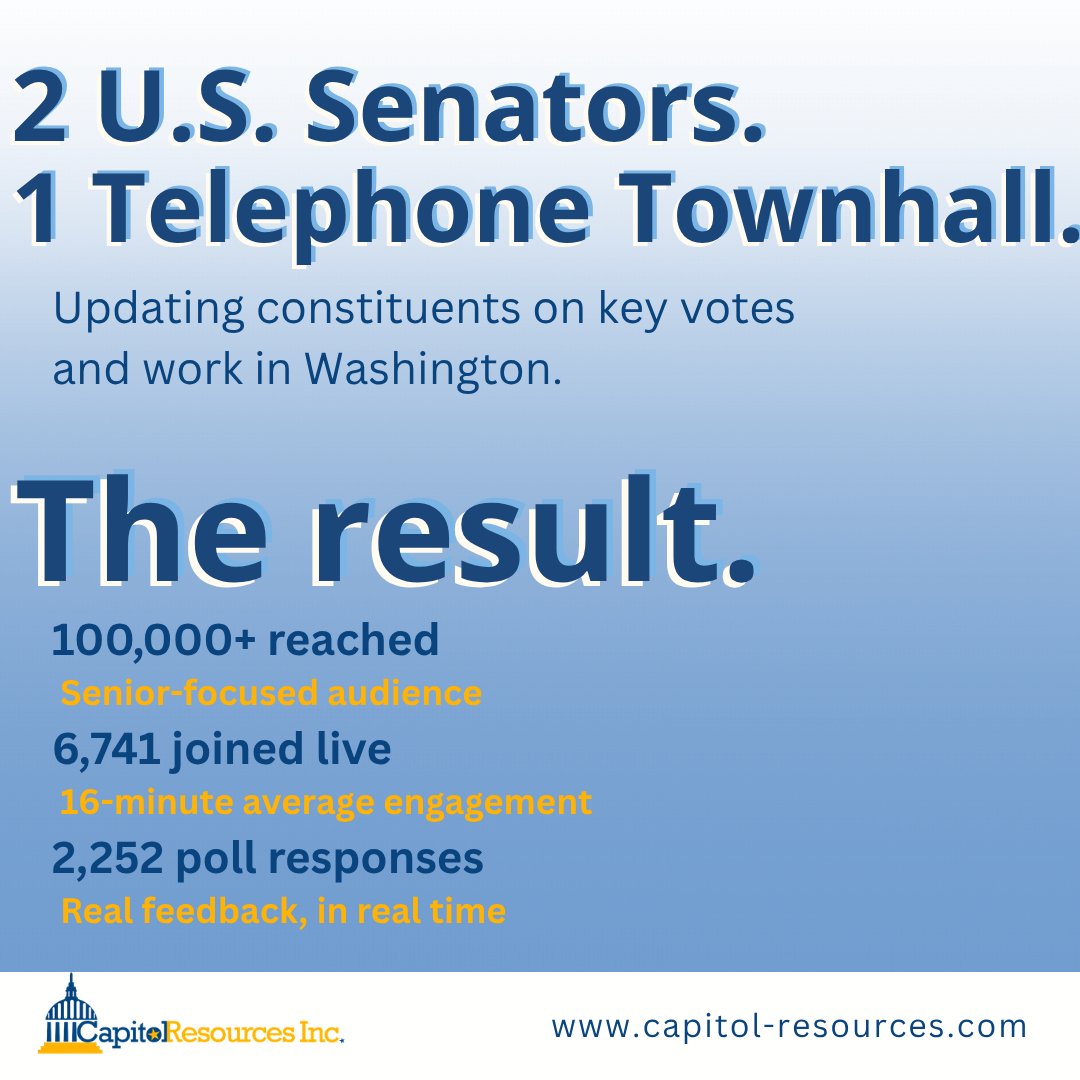 2 U.S. Senators.
1 Telephone Townhall.

Updating constituents on key votes and work in Washington.

The result.

100,000+ reached
Senior-focused audience
6,741 joined live
16-minute average engagement
2,252 poll responses
Real feedback, in real time

Capitol Resources Inc.

www.capitol-resources.com